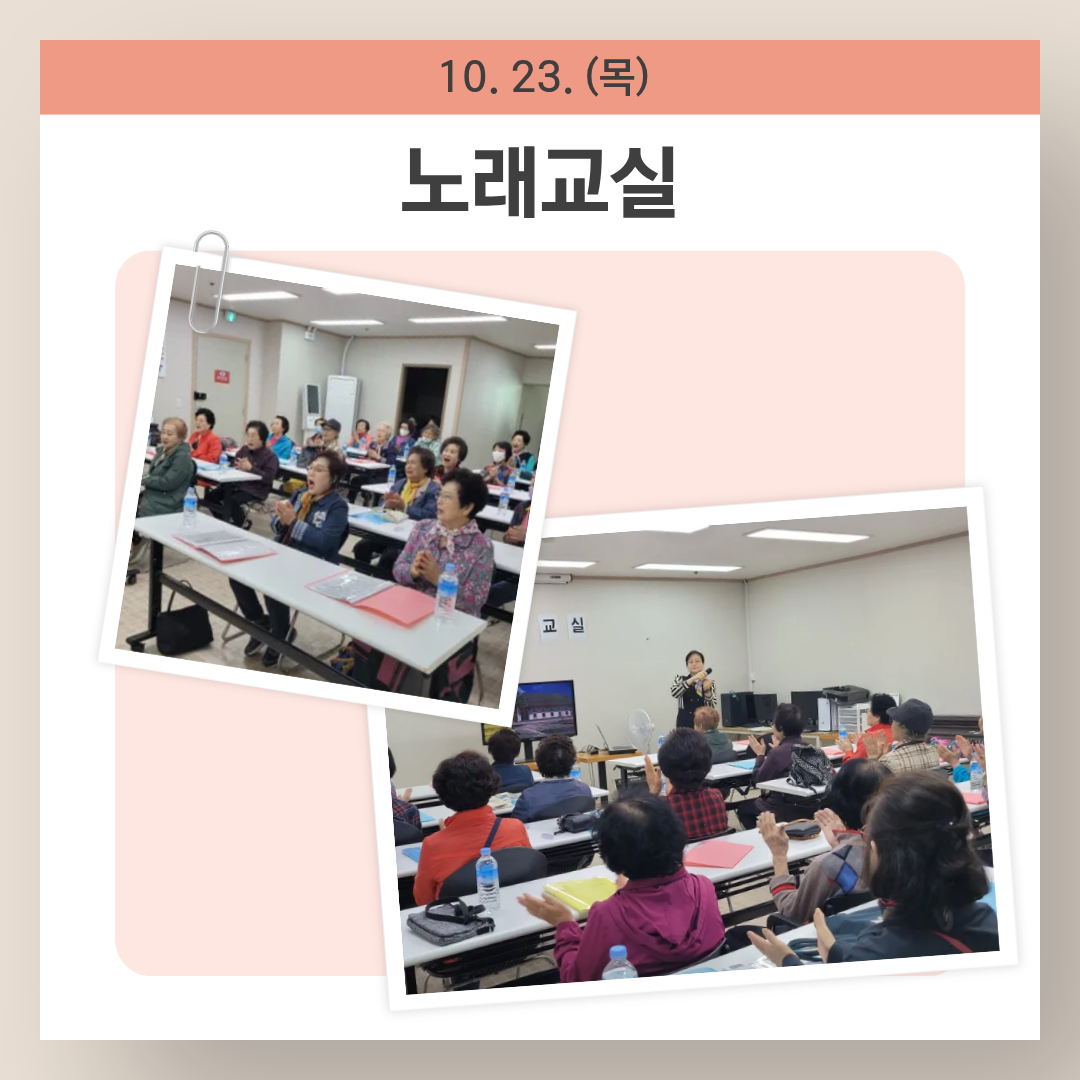 10. 23. (목)

노래교실

교 실